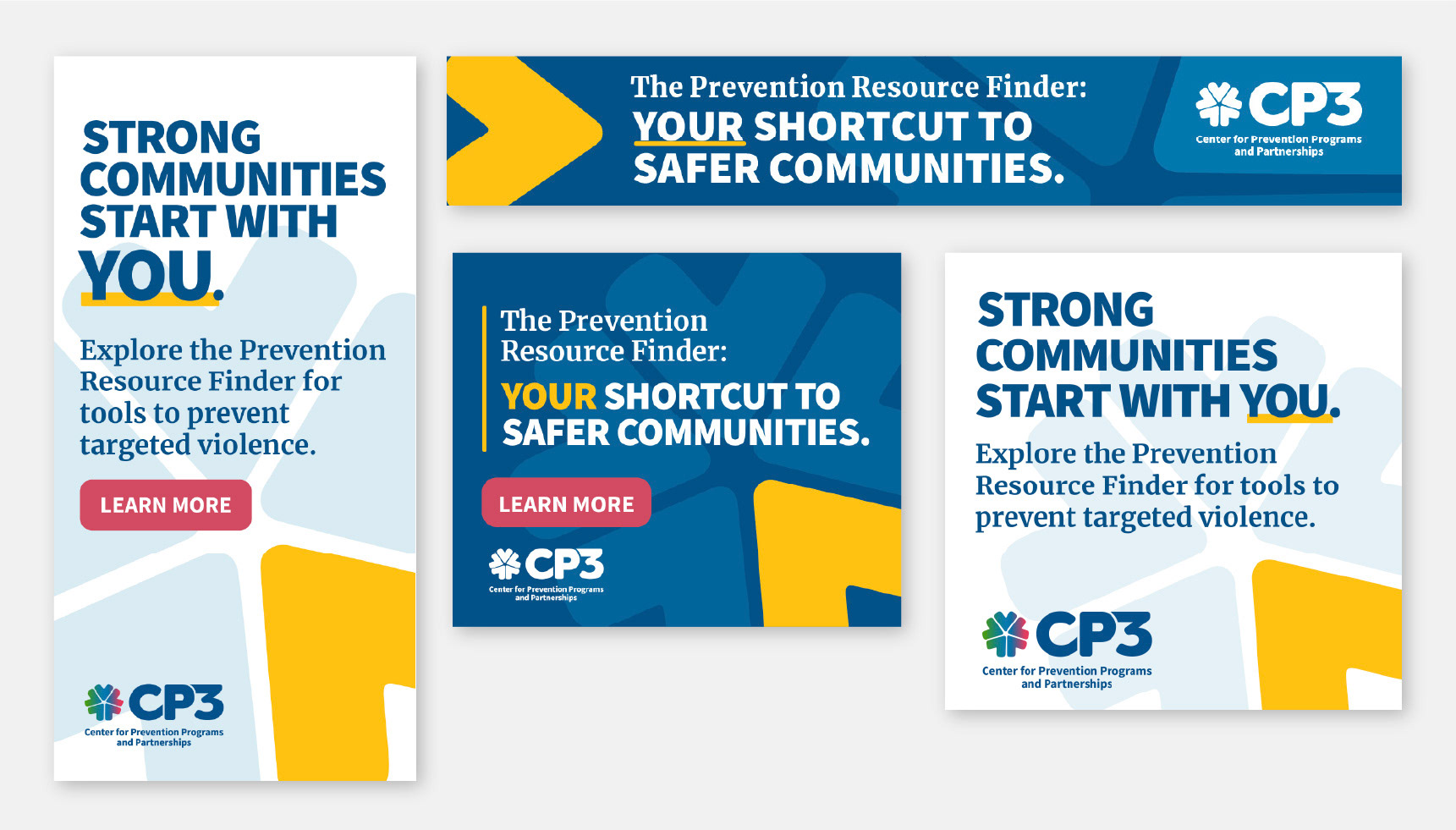 STRONG COMMUNITIES START WITH YOU.

Explore the Prevention Resource Finder for tools to prevent targeted violence.

LEARN MORE

CP3
Center for Prevention Programs and Partnerships

The Prevention Resource Finder:
YOUR SHORTCUT TO SAFER COMMUNITIES.

CP3
Center for Prevention Programs and Partnerships

The Prevention Resource Finder:
YOUR SHORTCUT TO SAFER COMMUNITIES.

LEARN MORE

CP3
Center for Prevention Programs and Partnerships

STRONG COMMUNITIES START WITH YOU.

Explore the Prevention Resource Finder for tools to prevent targeted violence.

CP3
Center for Prevention Programs and Partnerships